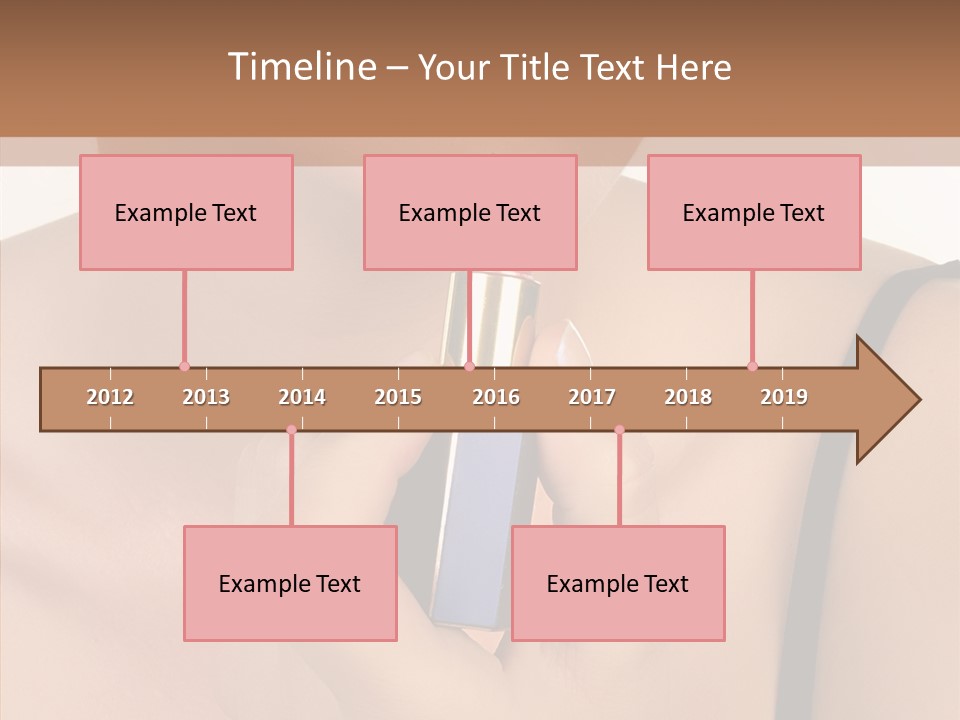 Timeline – Your Title Text Here

Example Text

Example Text

Example Text

2012 2013 2014 2015 2016 2017 2018 2019

Example Text

Example Text